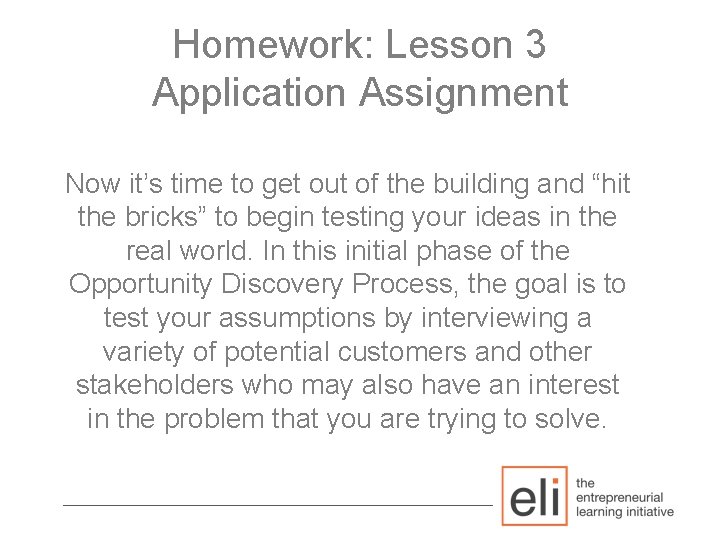 Homework: Lesson 3
Application Assignment

Now it’s time to get out of the building and “hit the bricks” to begin testing your ideas in the real world. In this initial phase of the Opportunity Discovery Process, the goal is to test your assumptions by interviewing a variety of potential customers and other stakeholders who may also have an interest in the problem that you are trying to solve.

eli
the
entrepreneurial
learning initiative